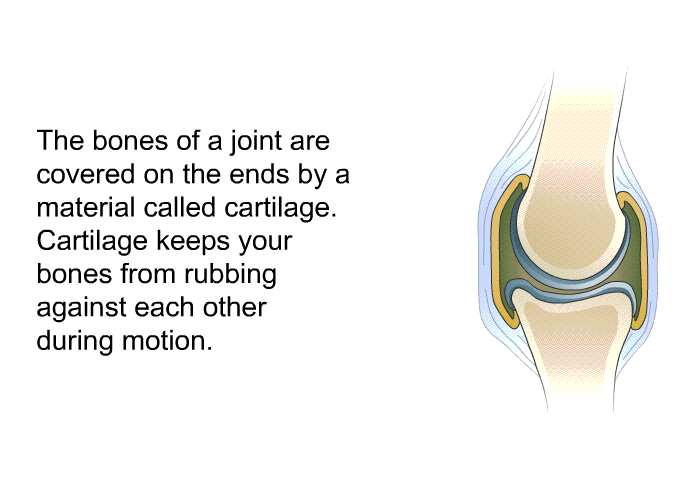 The bones of a joint are covered on the ends by a material called cartilage. Cartilage keeps your bones from rubbing against each other during motion.